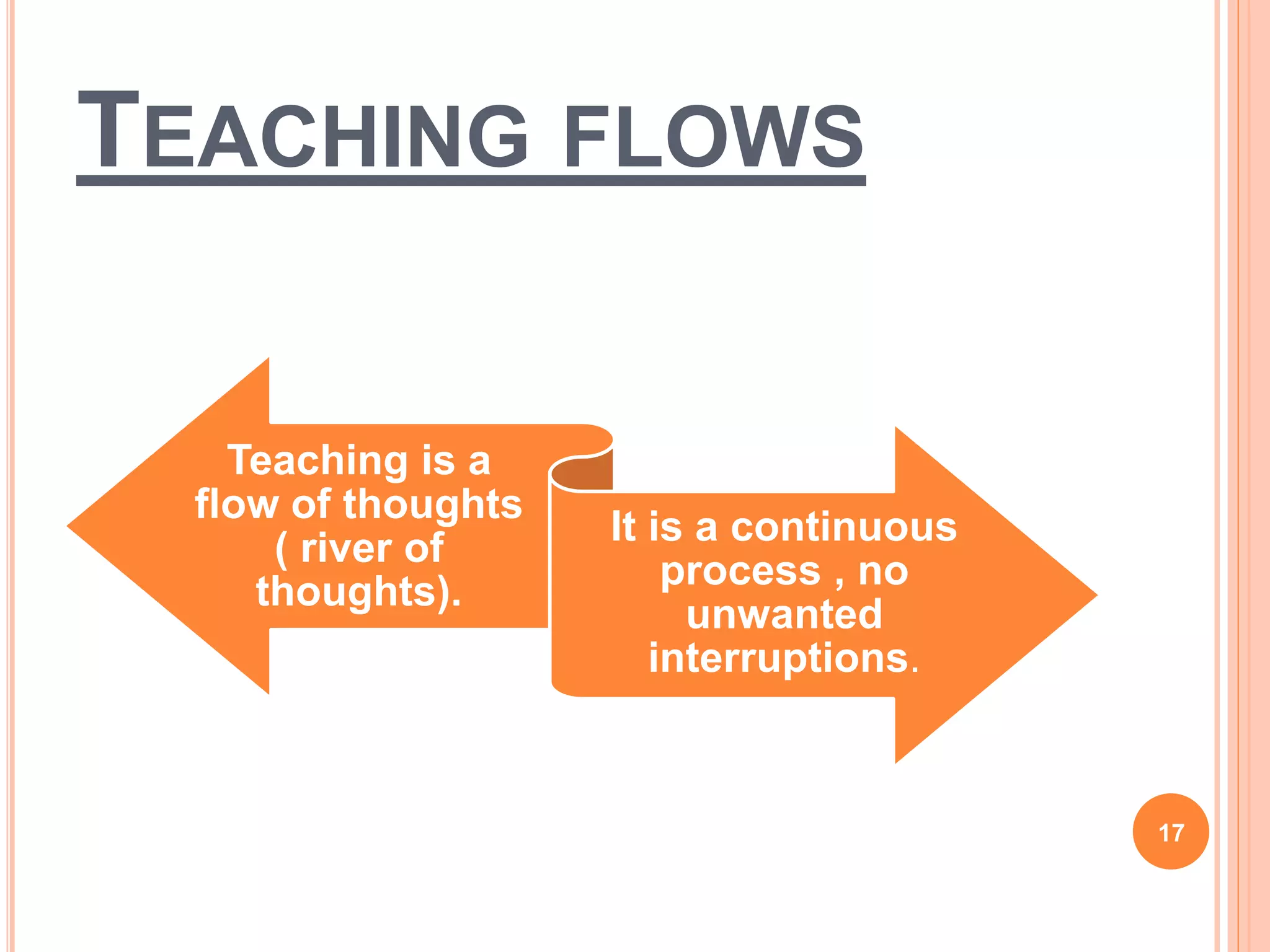 TEACHING FLOWS

Teaching is a flow of thoughts ( river of thoughts).

It is a continuous process , no unwanted interruptions.

17